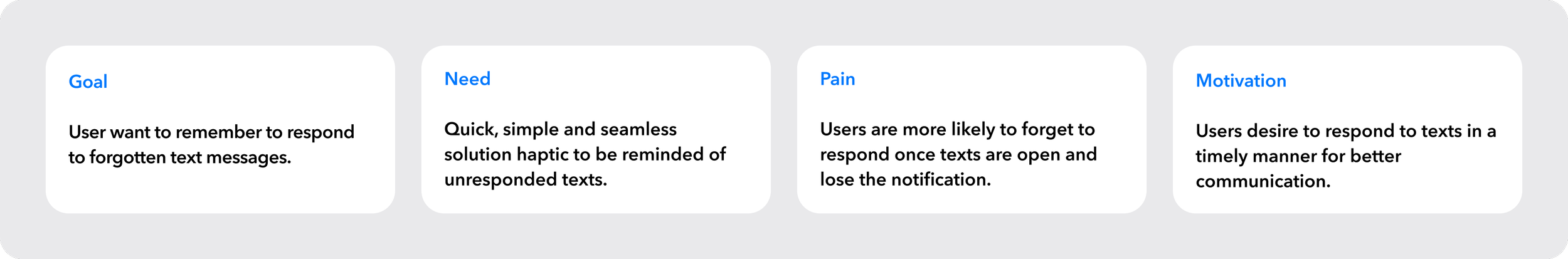 Goal

User want to remember to respond to forgotten text messages.

Need

Quick, simple and seamless solution haptic to be reminded of unresponded texts.

Pain

Users are more likely to forget to respond once texts are open and lose the notification.

Motivation

Users desire to respond to texts in a timely manner for better communication.